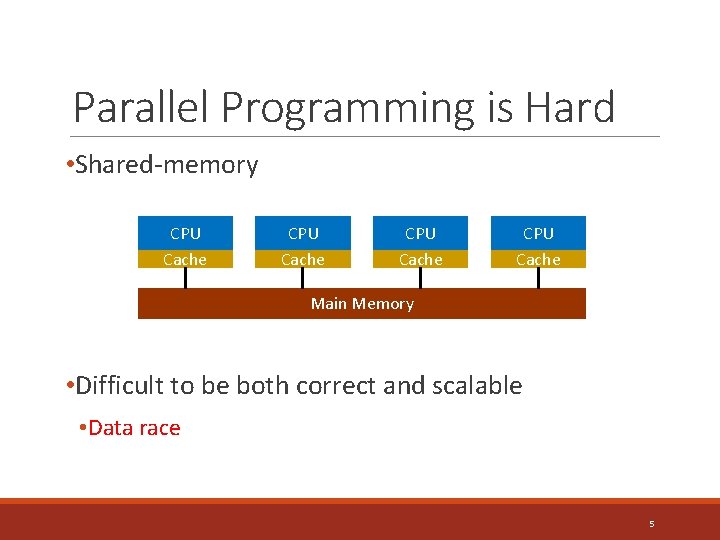 Parallel Programming is Hard

•Shared-memory

CPU
Cache

CPU
Cache

CPU
Cache

CPU
Cache

Main Memory

•Difficult to be both correct and scalable

•Data race

5